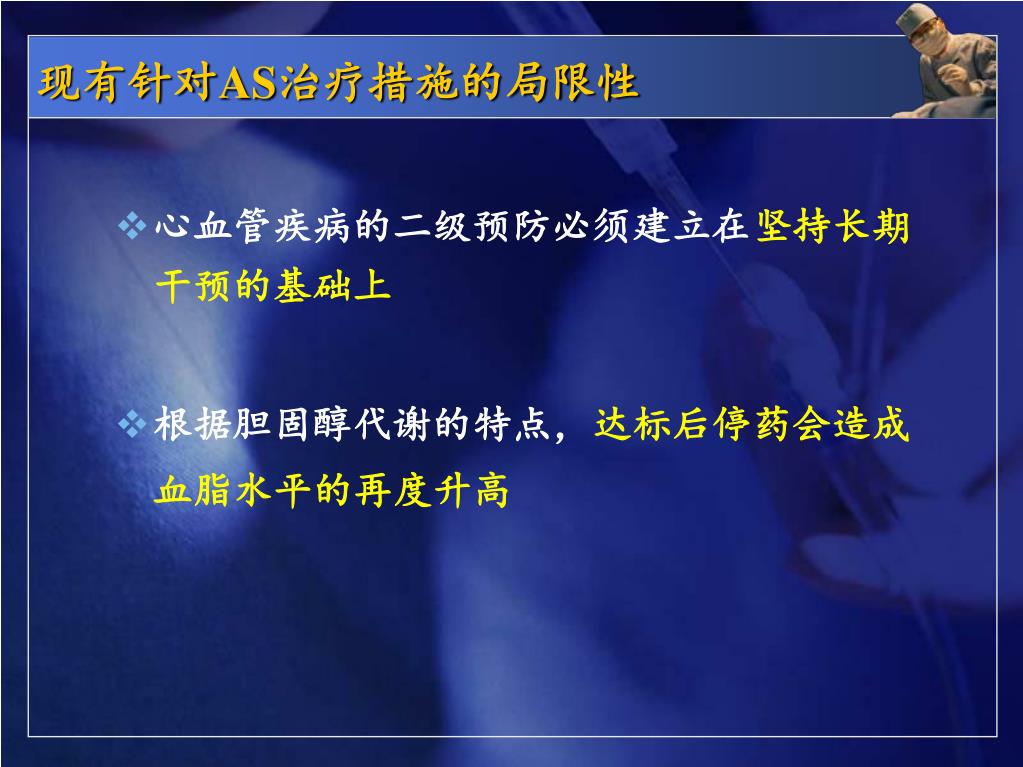 现有针对AS治疗措施的局限性

❖ 心血管疾病的二级预防必须建立在坚持长期干预的基础上

❖ 根据胆固醇代谢的特点，达标后停药会造成血脂水平的再度升高